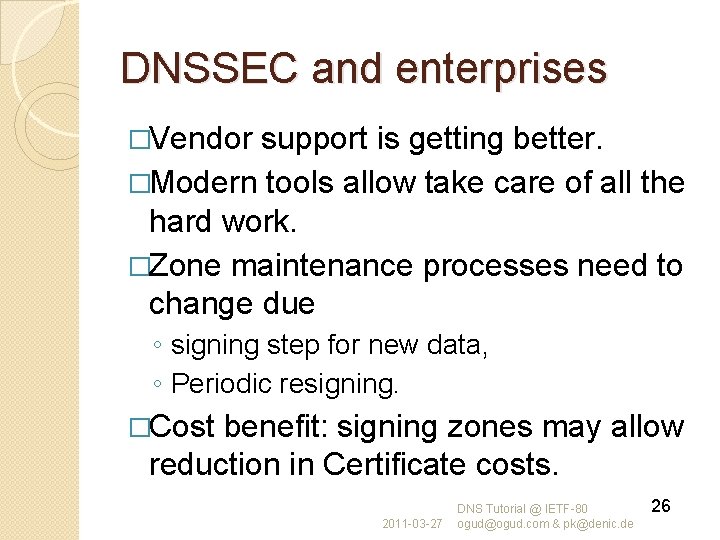 DNSSEC and enterprises

□Vendor support is getting better.

□Modern tools allow take care of all the hard work.

□Zone maintenance processes need to change due

◦ signing step for new data,

◦ Periodic resigning.

□Cost benefit: signing zones may allow reduction in Certificate costs.

2011-03-27 DNS Tutorial @ IETF-80 ogud@ogud.com & pk@denic.de 26